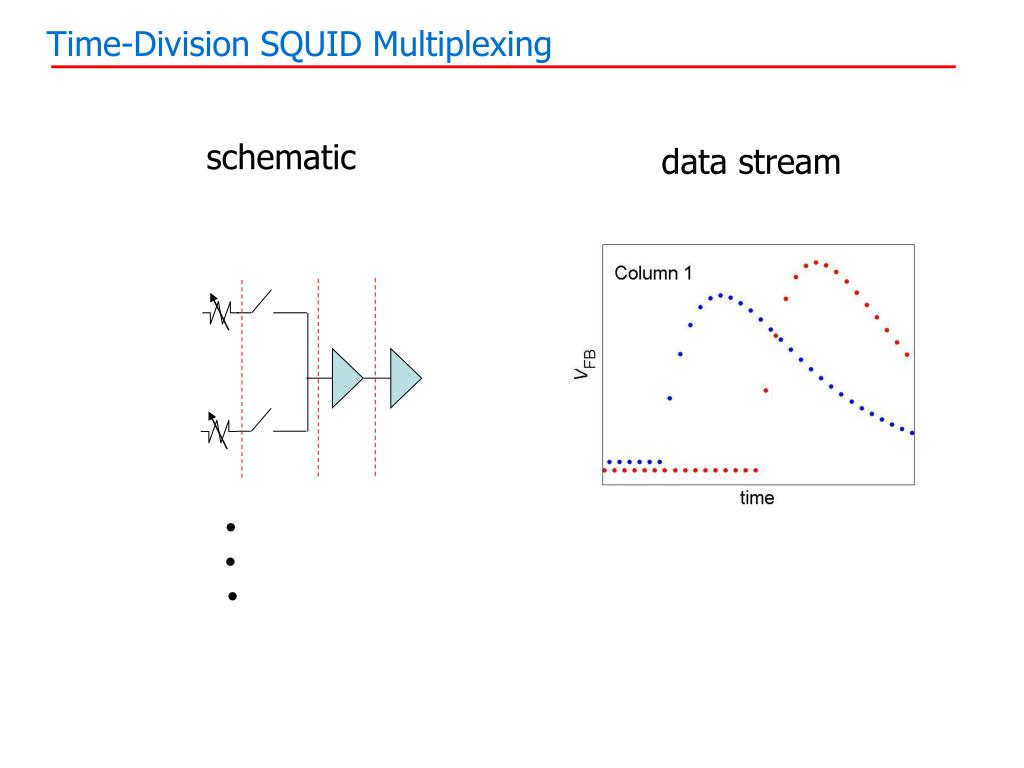 Time-Division SQUID Multiplexing

schematic

data stream

Column 1

$V_{FB}$

time